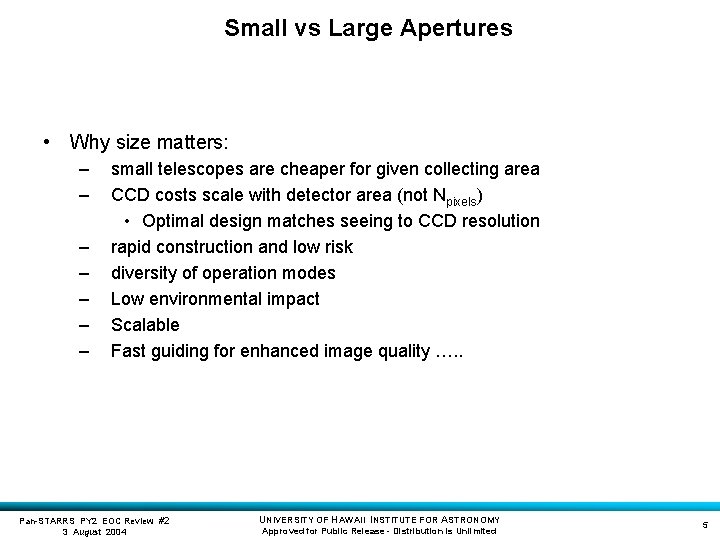 Small vs Large Apertures

• Why size matters:
– small telescopes are cheaper for given collecting area
– CCD costs scale with detector area (not $N_{pixels}$)
• Optimal design matches seeing to CCD resolution
– rapid construction and low risk
– diversity of operation modes
– Low environmental impact
– Scalable
– Fast guiding for enhanced image quality …..

Pan-STARRS PY2 EOC Review #2
3 August 2004

UNIVERSITY OF HAWAII INSTITUTE FOR ASTRONOMY
Approved for Public Release - Distribution is Unlimited

5